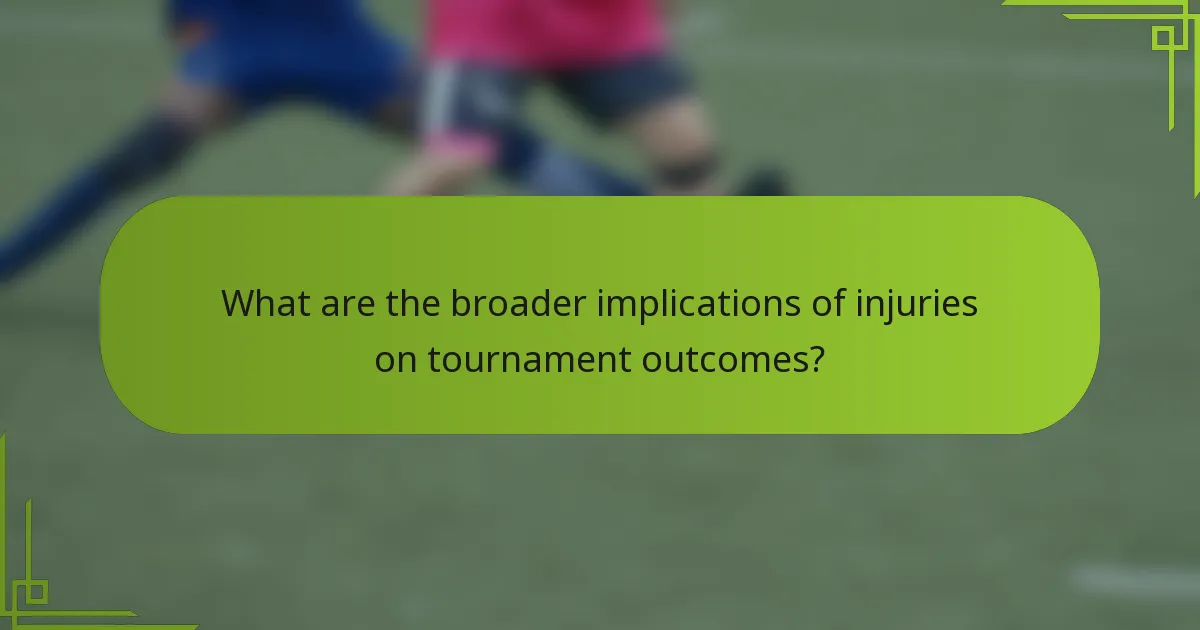 What are the broader implications of injuries on tournament outcomes?